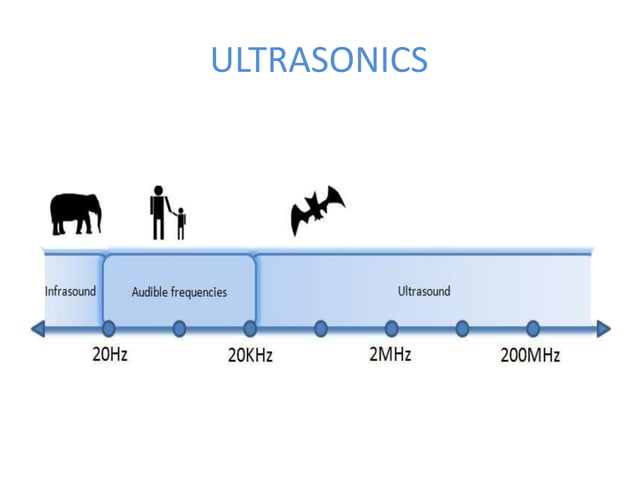 ULTRASONICS

Infrasound

Audible frequencies

Ultrasound

20Hz

20KHz

2MHz

200MHz